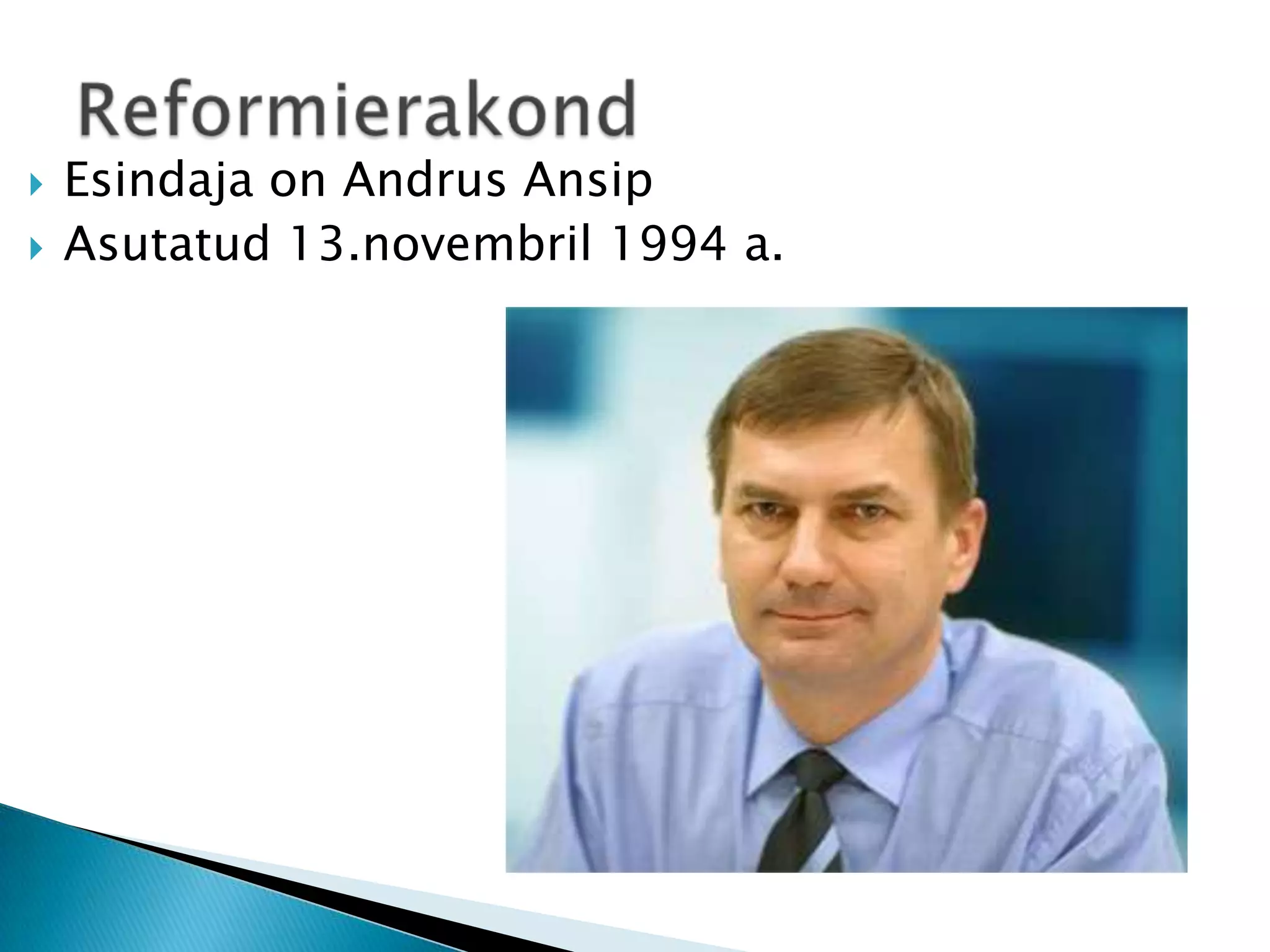 Reformierakond

Esindaja on Andrus Ansip

Asutatud 13.novembril 1994 a.